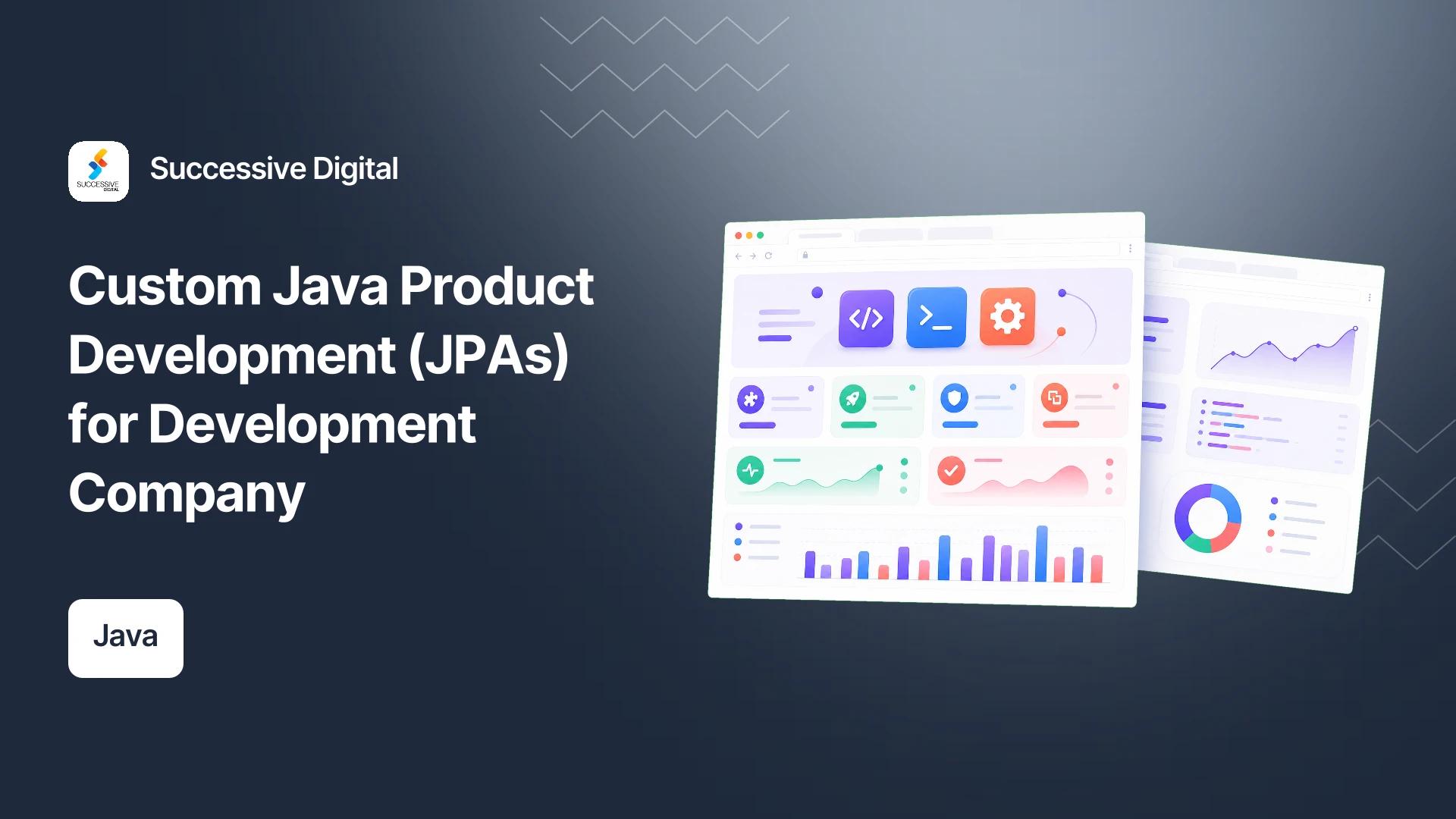 SUCCESSIVE DIGITAL

Successive Digital

Custom Java Product Development (JPAs) for Development Company

Java